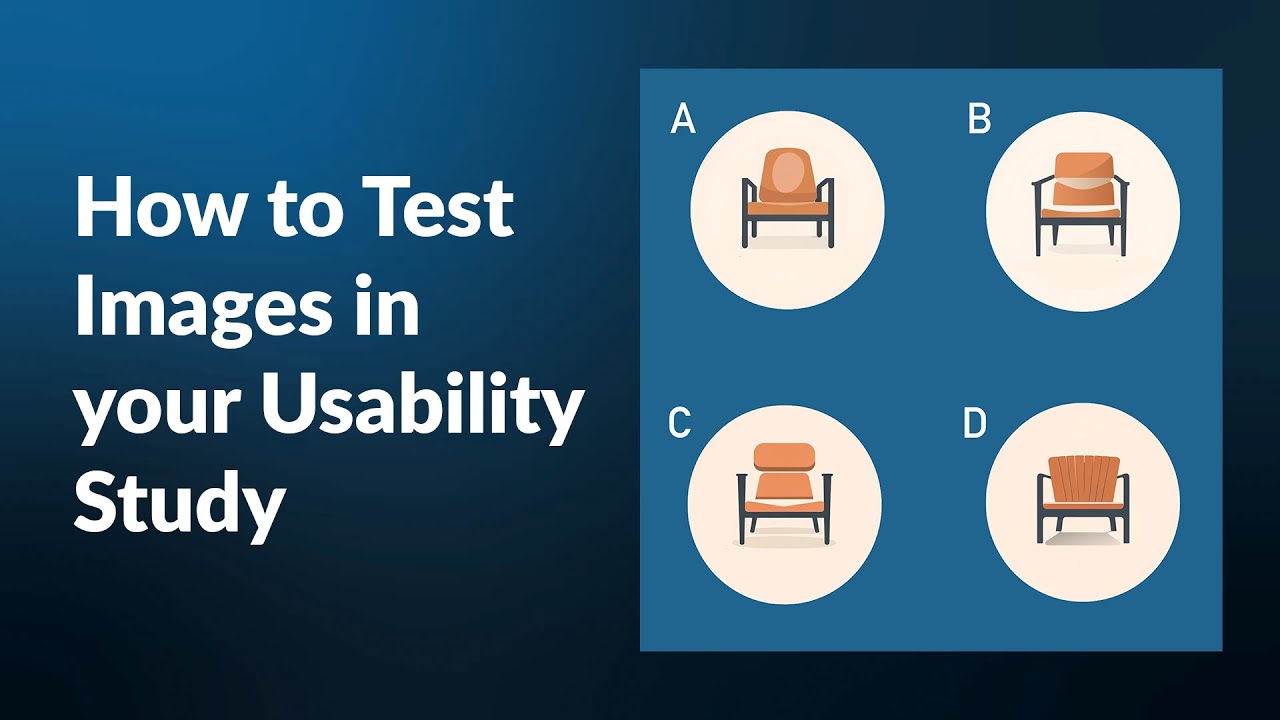 How to Test Images in your Usability Study

A

B

C

D